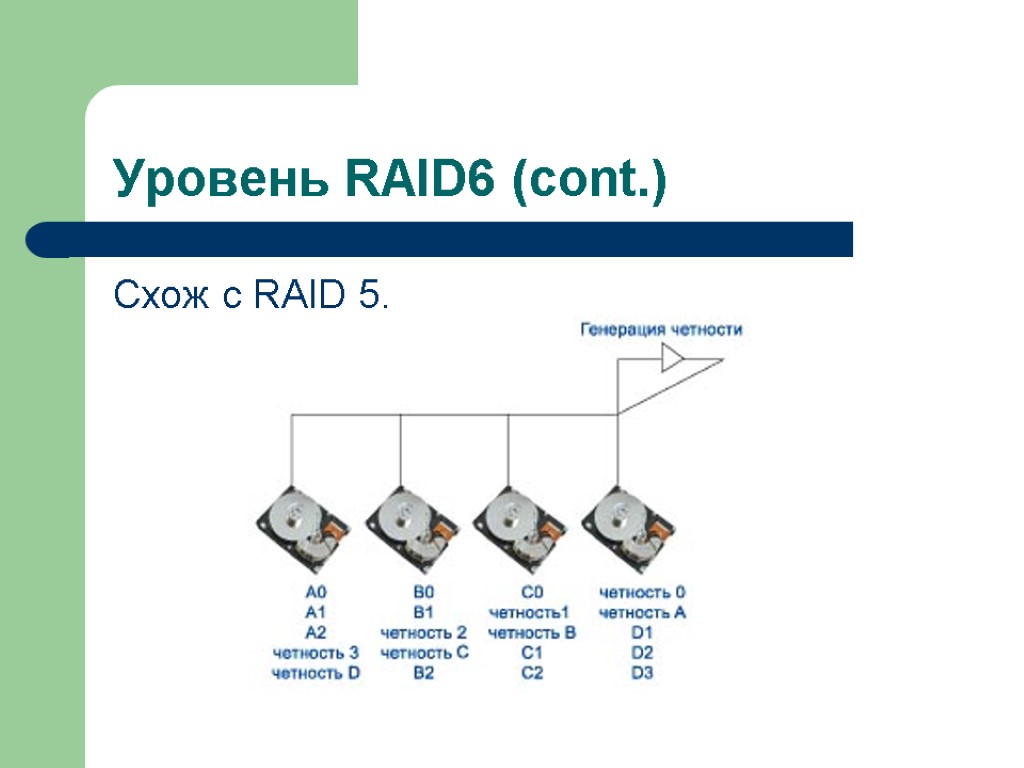 Уровень RAID6 (cont.)

Схож с RAID 5.

Генерация четности

A0
A1
A2
четность 3
четность D

B0
B1
четность 2
четность C
B2

C0
четность1
четность B
C1
C2

четность 0
четность A
D1
D2
D3